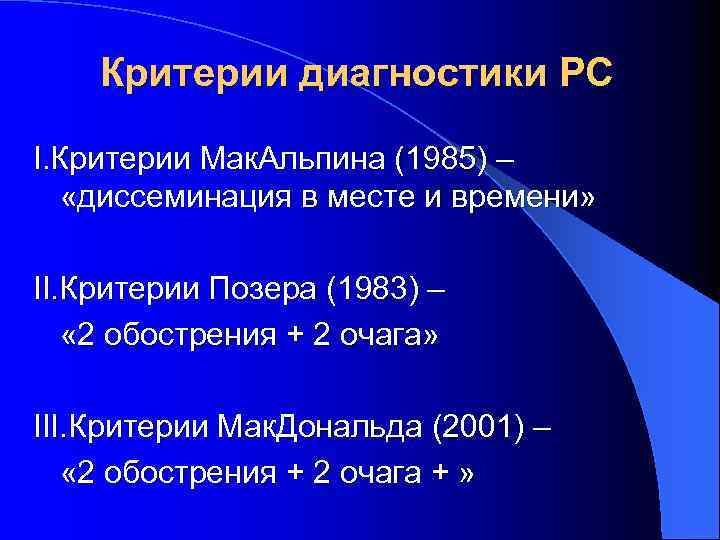 Критерии диагностики РС

I.Критерии МакАльпина (1985) – «диссеминация в месте и времени»

II.Критерии Позера (1983) – «2 обострения + 2 очага»

III.Критерии МакДональда (2001) – «2 обострения + 2 очага + »